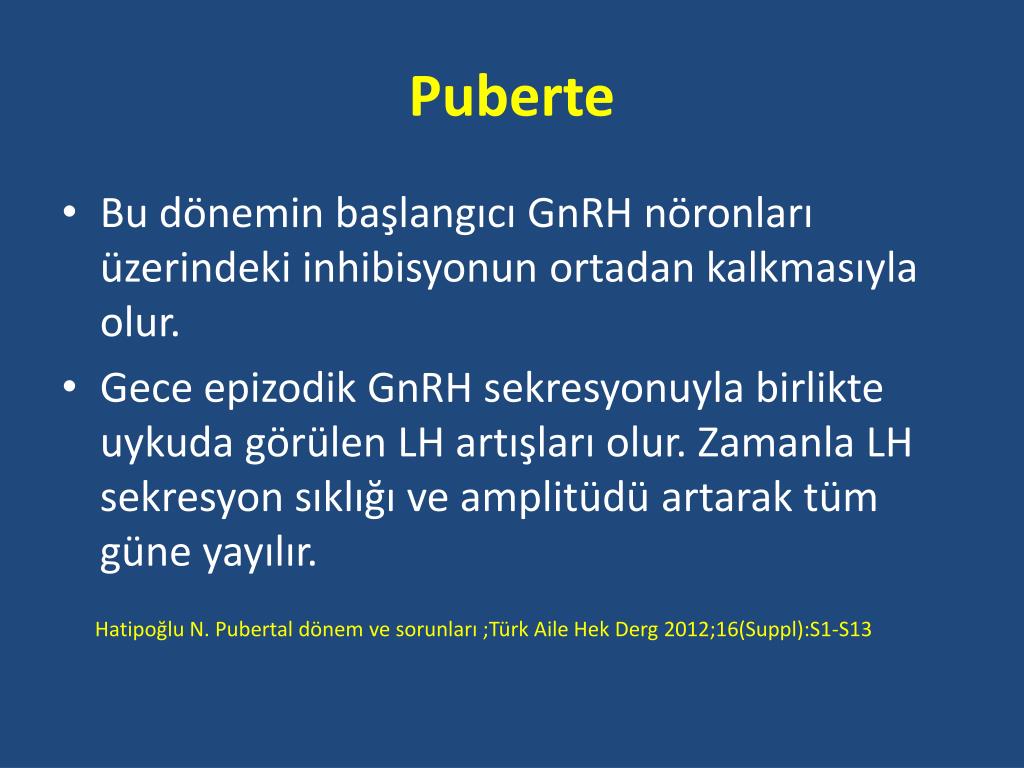 Puberte

• Bu dönemin başlangıcı GnRH nöronları üzerindeki inhibisyonun ortadan kalkmasıyla olur.
• Gece epizodik GnRH sekresyonuyla birlikte uykuda görülen LH artışları olur. Zamanla LH sekresyon sıklığı ve amplitüdü artarak tüm güne yayılır.

Hatipoğlu N. Pubertal dönem ve sorunları ;Türk Aile Hek Derg 2012;16(Suppl):S1-S13